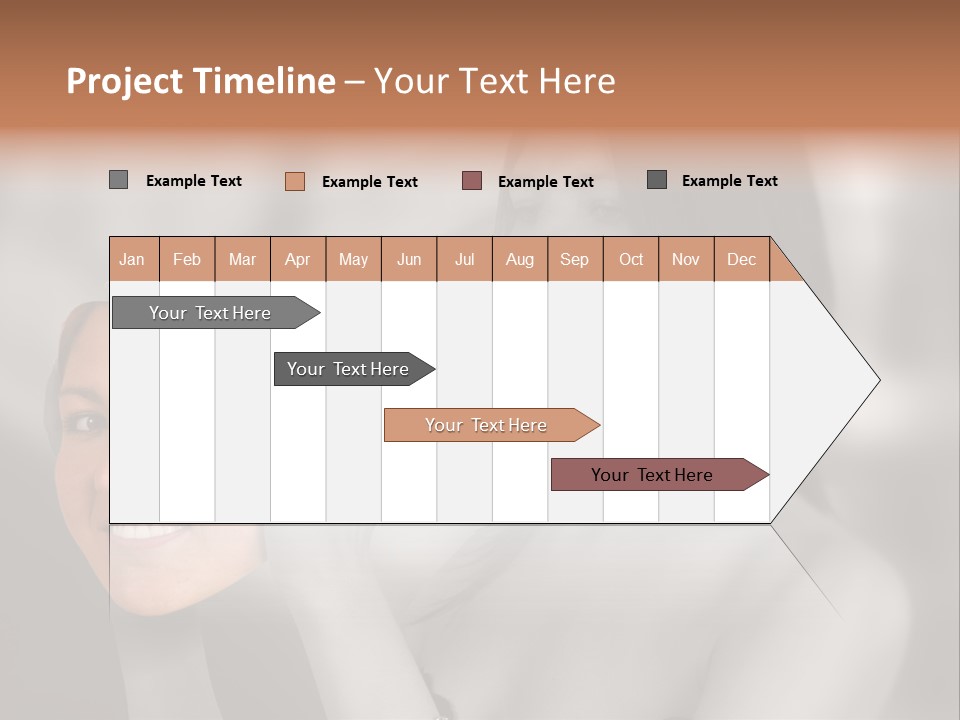 Project Timeline – Your Text Here

Example Text Example Text Example Text Example Text

| Jan | Feb | Mar | Apr | May | Jun | Jul | Aug | Sep | Oct | Nov | Dec |
|---|---|---|---|---|---|---|---|---|---|---|---|

Your Text Here

Your Text Here

Your Text Here

Your Text Here